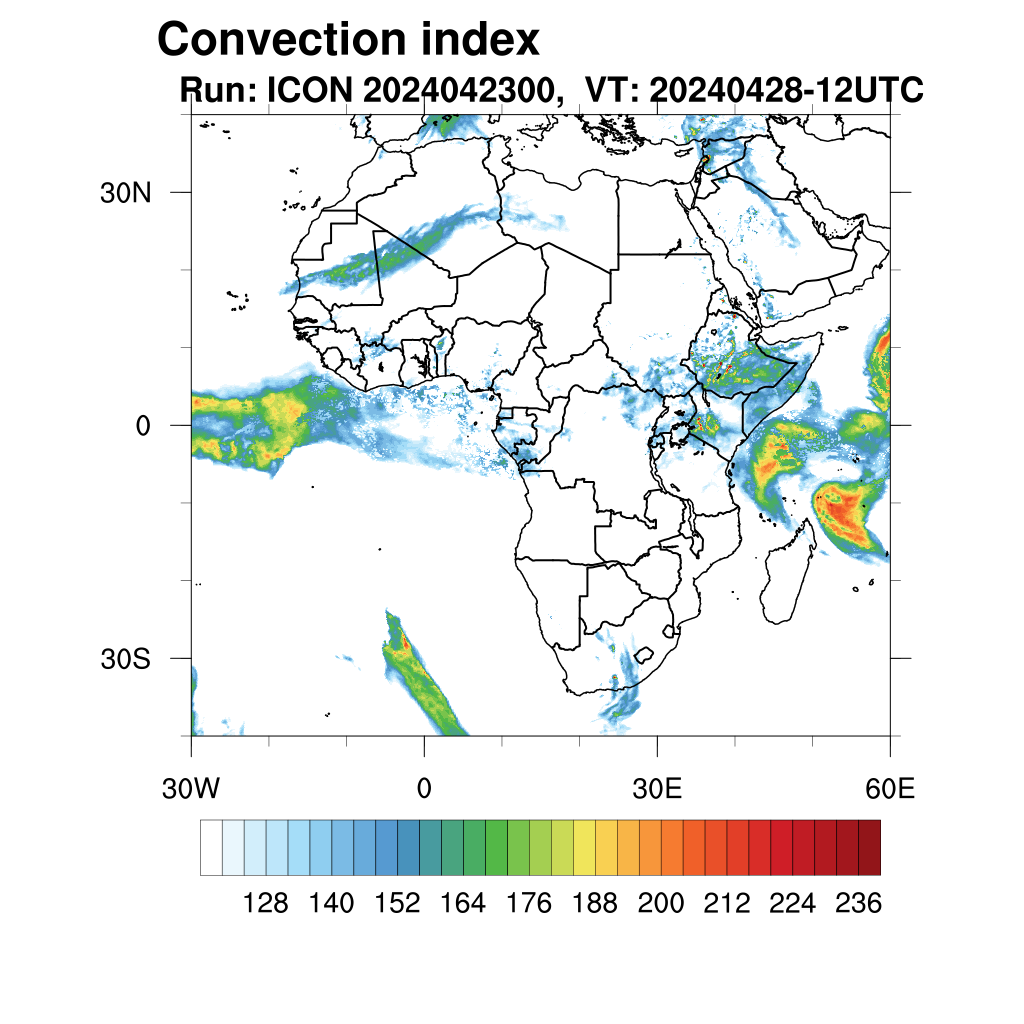 Convection index

Run: ICON 2024042300, VT: 20240428-12UTC

30N

0

30S

30W

0

30E

60E

128 140 152 164 176 188 200 212 224 236